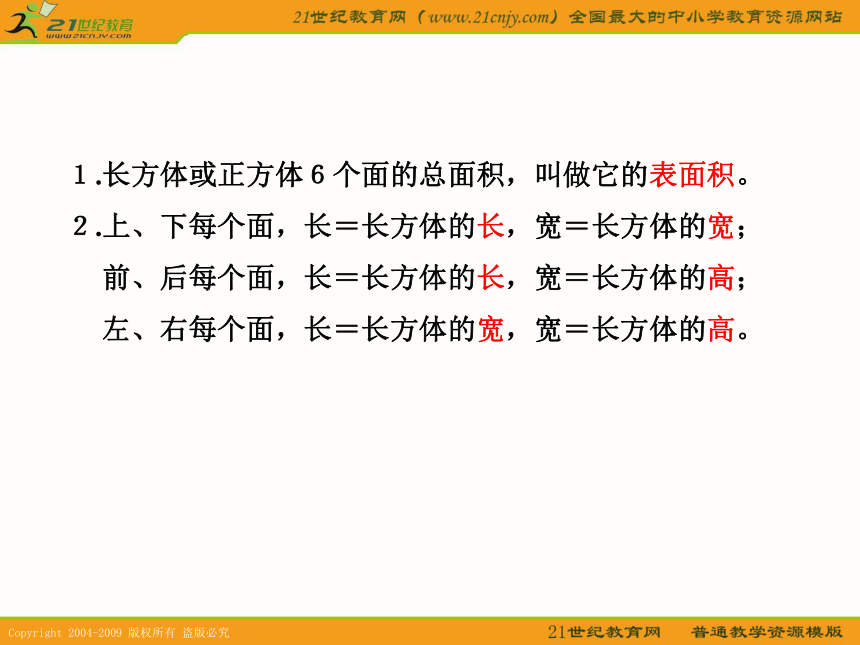 21世纪教育
www.21cnjy.com

21世纪教育网（www.21cnjy.com）全国最大的中小学教育资源网站

1.长方体或正方体6个面的总面积，叫做它的表面积。

2.上、下每个面，长＝长方体的长，宽＝长方体的宽；

前、后每个面，长＝长方体的长，宽＝长方体的高；

左、右每个面，长＝长方体的宽，宽＝长方体的高。

Copyright 2004-2009 版权所有 盗版必究

21世纪教育网　普通教学资源模版